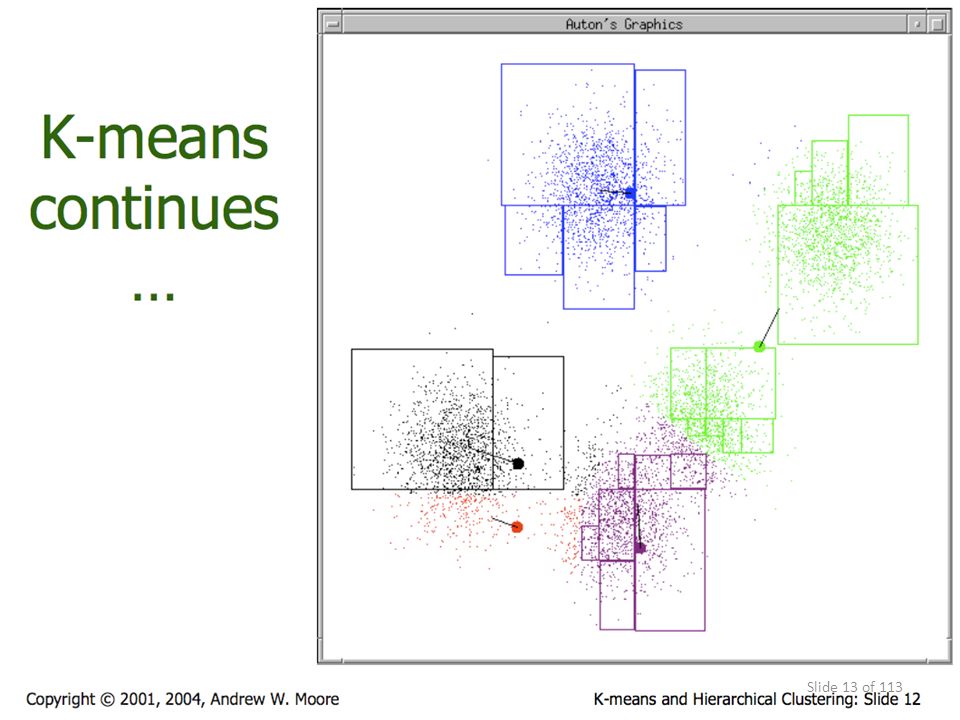 K-means continues …

Auton's Graphics

Slide 13 of 113

Copyright © 2001, 2004, Andrew W. Moore

K-means and Hierarchical Clustering: Slide 12